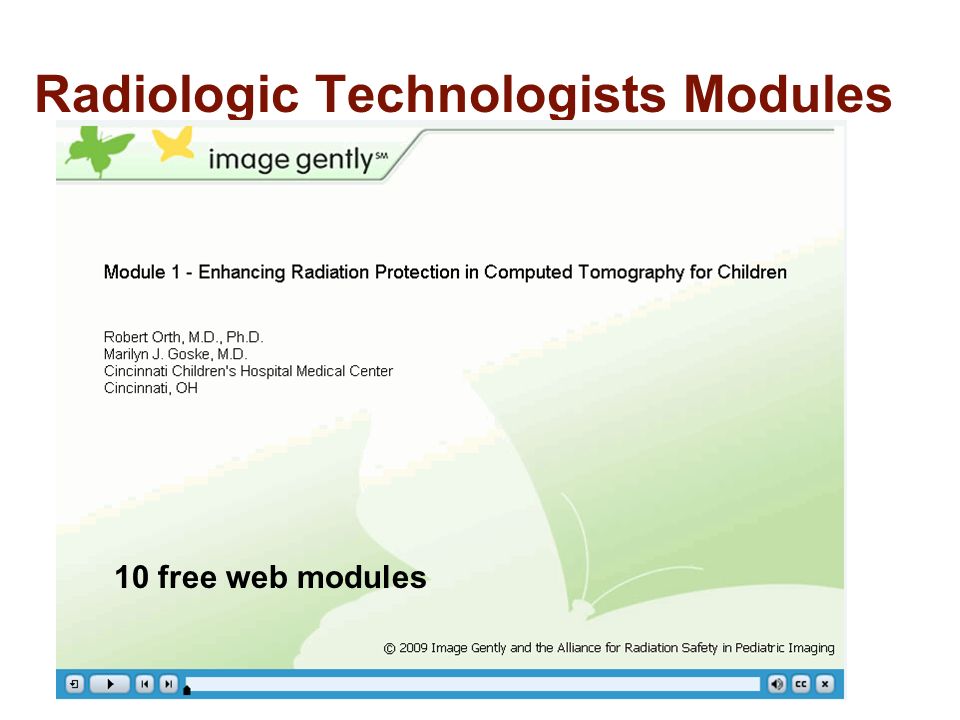 Radiologic Technologists Modules

image gently℠

Module 1 - Enhancing Radiation Protection in Computed Tomography for Children

Robert Orth, M.D., Ph.D.
Marilyn J. Goske, M.D.
Cincinnati Children's Hospital Medical Center
Cincinnati, OH

10 free web modules

© 2009 Image Gently and the Alliance for Radiation Safety in Pediatric Imaging

CC